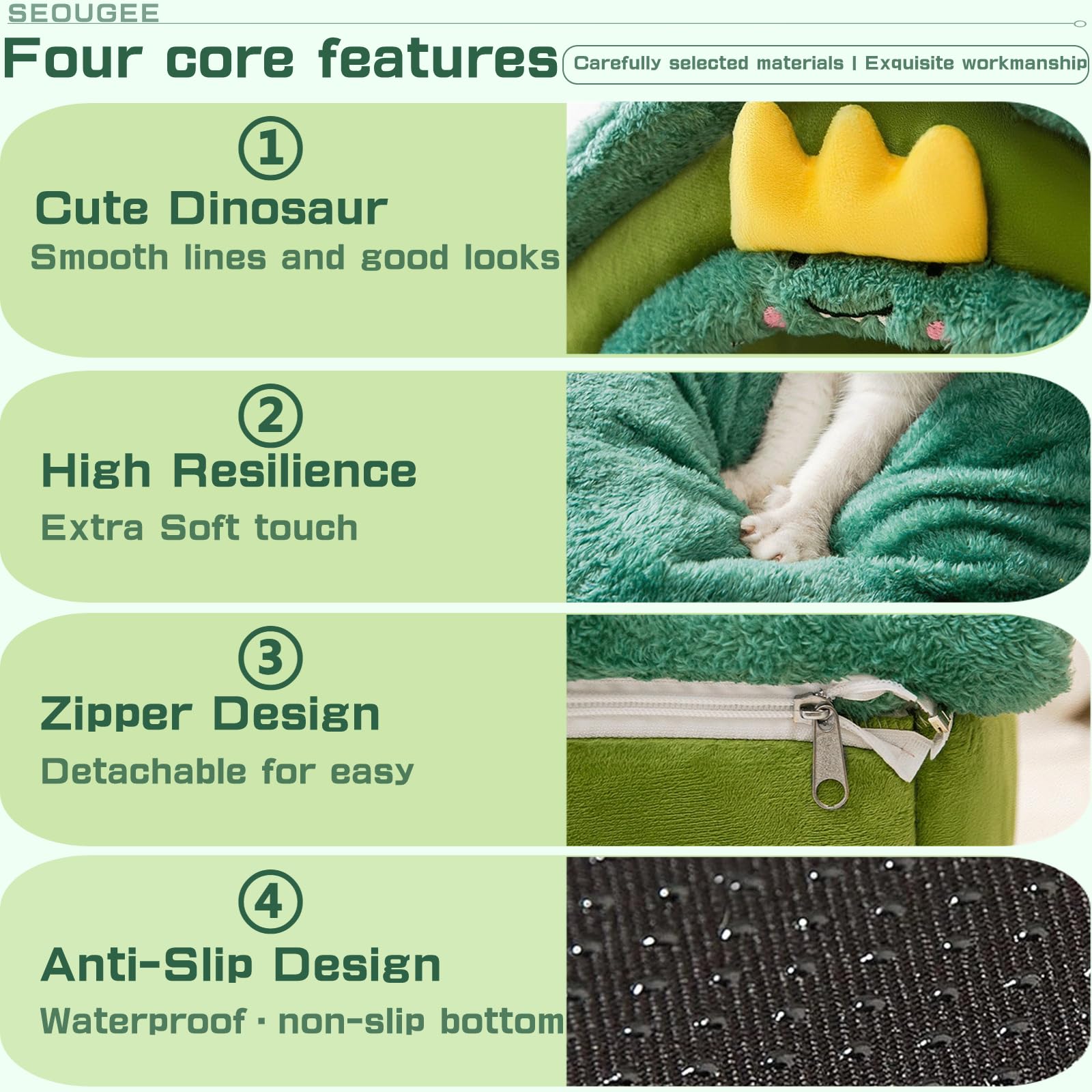 SEOUGEE

Four core features

Carefully selected materials | Exquisite workmanship

①

Cute Dinosaur

Smooth lines and good looks

②

High Resilience

Extra Soft touch

③

Zipper Design

Detachable for easy

④

Anti-Slip Design

Waterproof · non-slip bottom